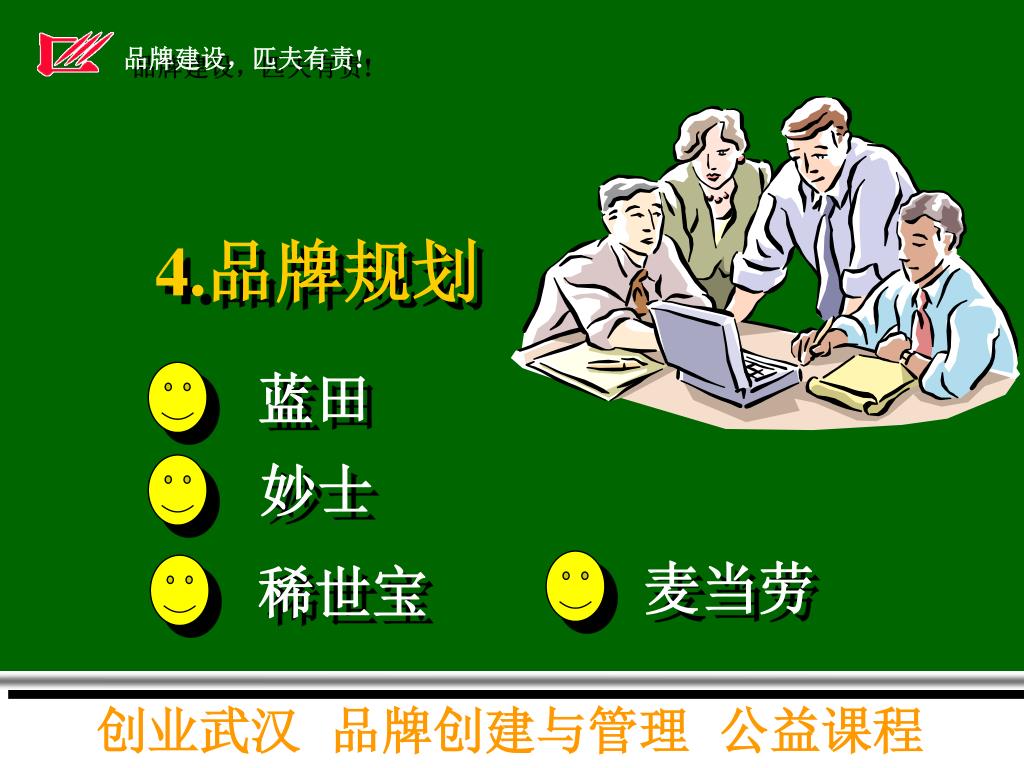 品牌建设，匹夫有责!

4.品牌规划

蓝田

妙士

稀世宝

麦当劳

创业武汉 品牌创建与管理 公益课程